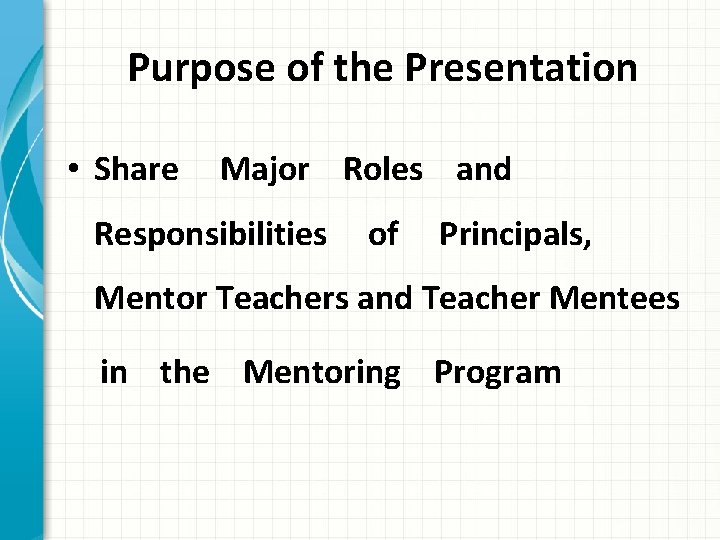 Purpose of the Presentation

• Share Major Roles and Responsibilities of Principals, Mentor Teachers and Teacher Mentees in the Mentoring Program